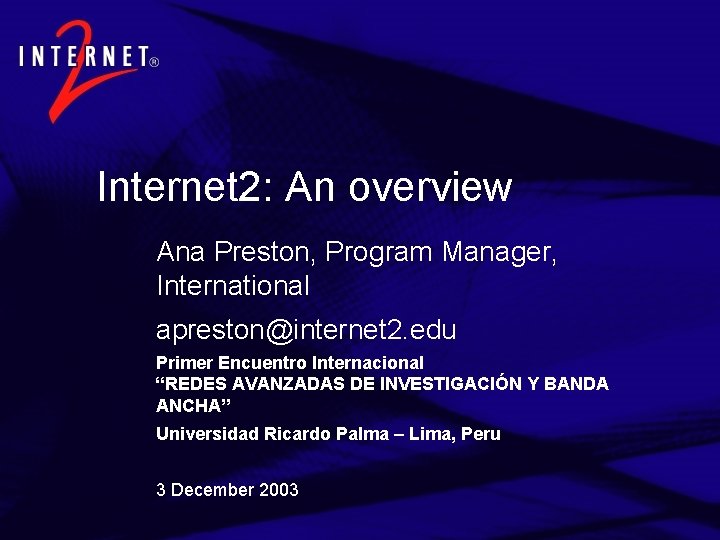 INTERNET® 2

Internet2: An overview

Ana Preston, Program Manager, International

apreston@internet2.edu

Primer Encuentro Internacional
“REDES AVANZADAS DE INVESTIGACIÓN Y BANDA ANCHA”

Universidad Ricardo Palma – Lima, Peru

3 December 2003